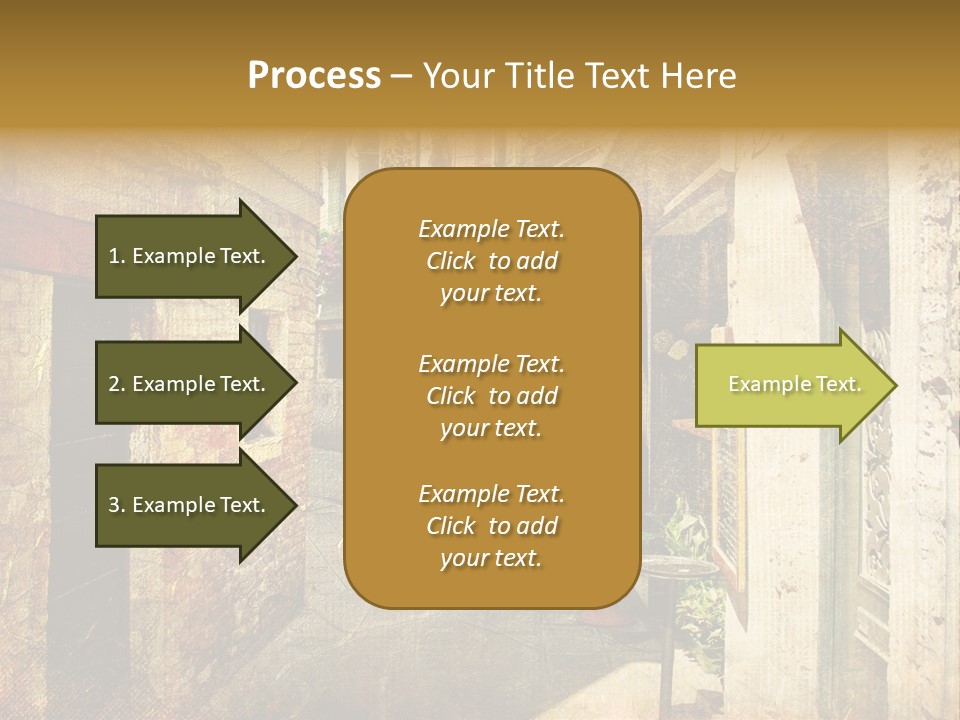 Process – Your Title Text Here

1. Example Text.

2. Example Text.

3. Example Text.

Example Text. Click to add your text.

Example Text. Click to add your text.

Example Text. Click to add your text.

Example Text.